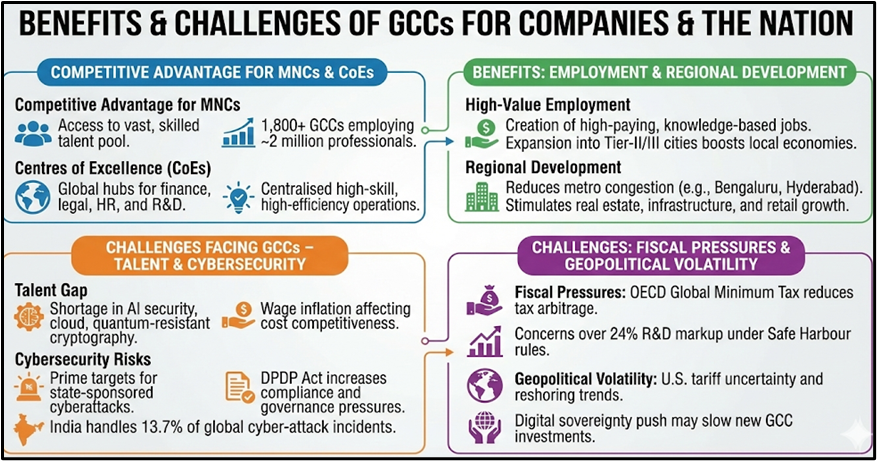 BENEFITS & CHALLENGES OF GCCs FOR COMPANIES & THE NATION

COMPETITIVE ADVANTAGE FOR MNCs & CoEs

Competitive Advantage for MNCs

Access to vast, skilled talent pool.

1,800+ GCCs employing ~2 million professionals.

Centres of Excellence (CoEs)

Global hubs for finance, legal, HR, and R&D.

Centralised high-skill, high-efficiency operations.

BENEFITS: EMPLOYMENT & REGIONAL DEVELOPMENT

High-Value Employment

Creation of high-paying, knowledge-based jobs.
Expansion into Tier-II/III cities boosts local economies.

Regional Development

Reduces metro congestion (e.g., Bengaluru, Hyderabad).
Stimulates real estate, infrastructure, and retail growth.

CHALLENGES FACING GCCs – TALENT & CYBERSECURITY

Talent Gap

Shortage in AI security, cloud, quantum-resistant cryptography.

Wage inflation affecting cost competitiveness.

Cybersecurity Risks

Prime targets for state-sponsored cyberattacks.

DPDP Act increases compliance and governance pressures.

India handles 13.7% of global cyber-attack incidents.

CHALLENGES: FISCAL PRESSURES & GEOPOLITICAL VOLATILITY

Fiscal Pressures: OECD Global Minimum Tax reduces tax arbitrage.

Concerns over 24% R&D markup under Safe Harbour rules.

Geopolitical Volatility: U.S. tariff uncertainty and reshoring trends.

Digital sovereignty push may slow new GCC investments.